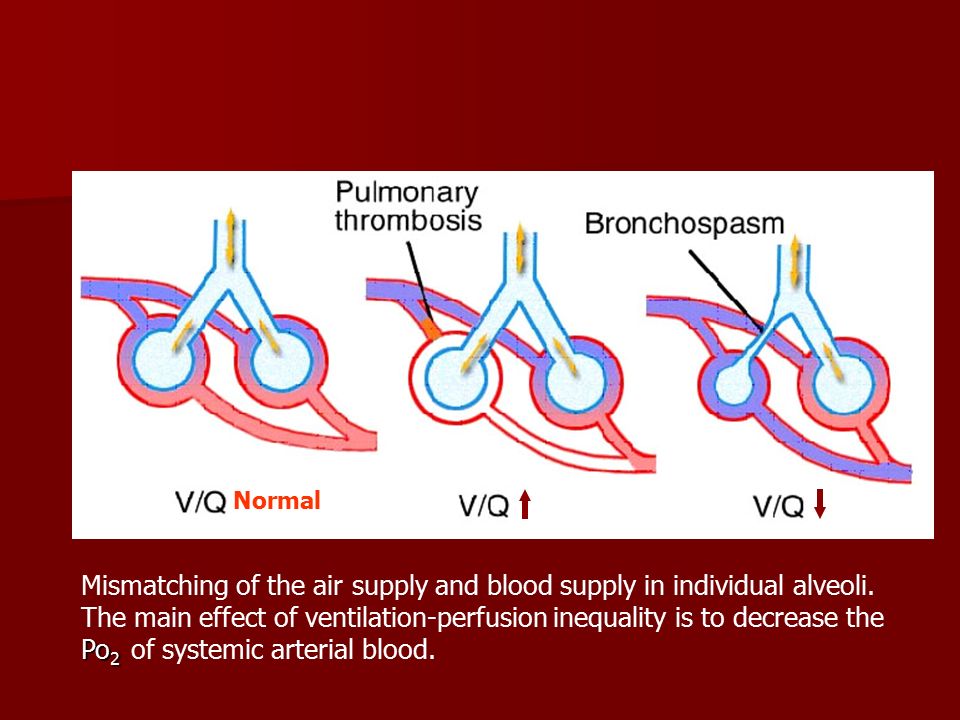 Pulmonary thrombosis

Bronchospasm

V/Q Normal

V/Q ↑

V/Q ↓

Mismatching of the air supply and blood supply in individual alveoli. The main effect of ventilation-perfusion inequality is to decrease the $Po_2$ of systemic arterial blood.